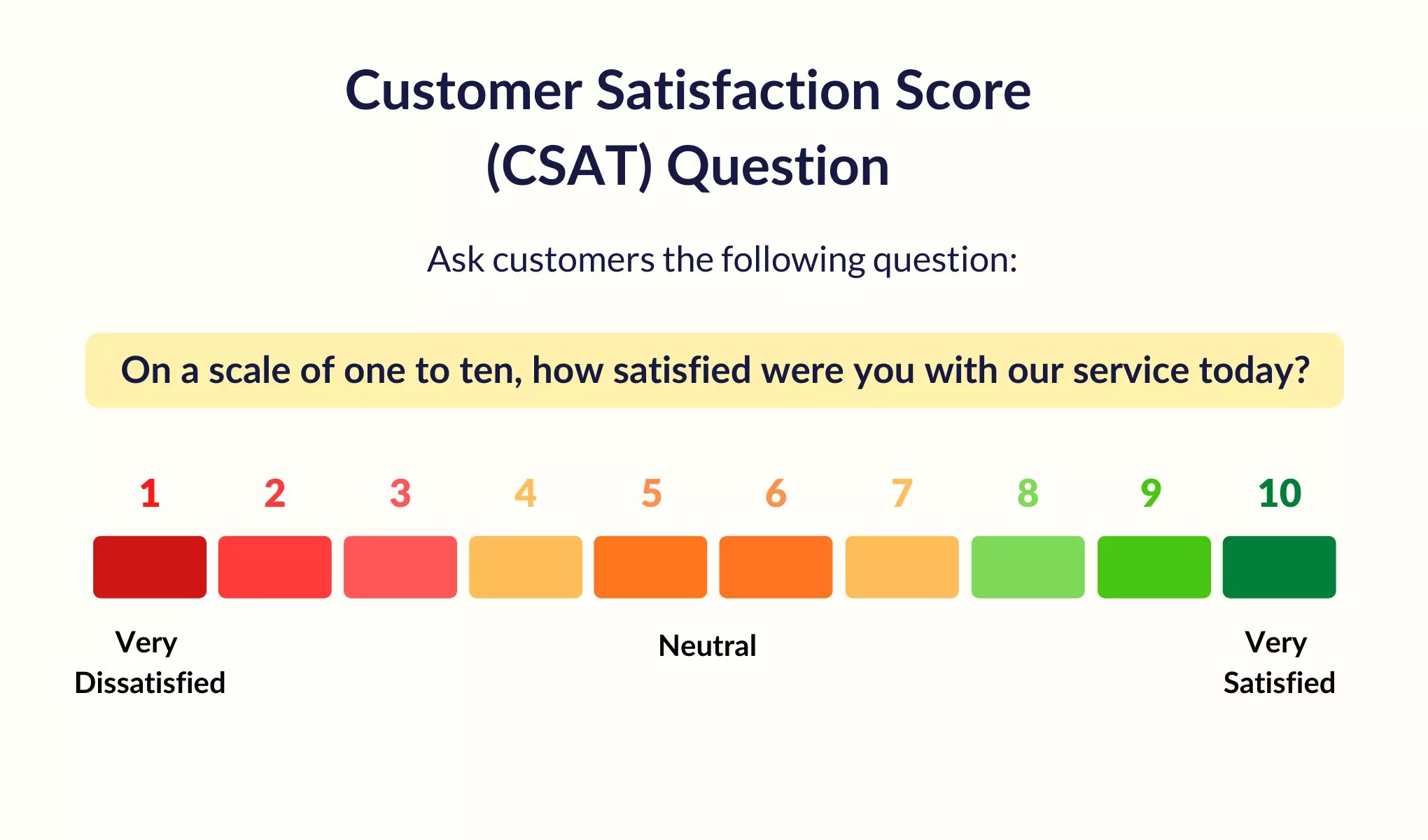 Customer Satisfaction Score (CSAT) Question

Ask customers the following question:

On a scale of one to ten, how satisfied were you with our service today?

1 2 3 4 5 6 7 8 9 10

Very Dissatisfied

Neutral

Very Satisfied